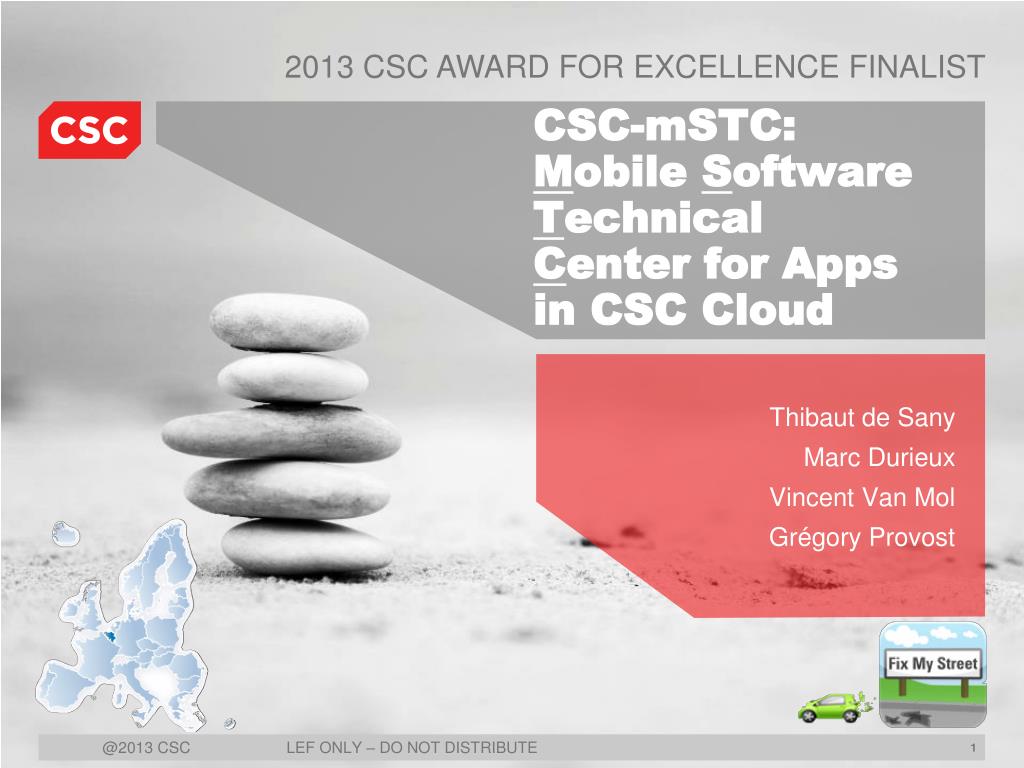 2013 CSC AWARD FOR EXCELLENCE FINALIST

CSC

CSC-mSTC:
Mobile Software
Technical
Center for Apps
in CSC Cloud

Thibaut de Sany
Marc Durieux
Vincent Van Mol
Grégory Provost

Fix My Street

@2013 CSC LEF ONLY – DO NOT DISTRIBUTE 1